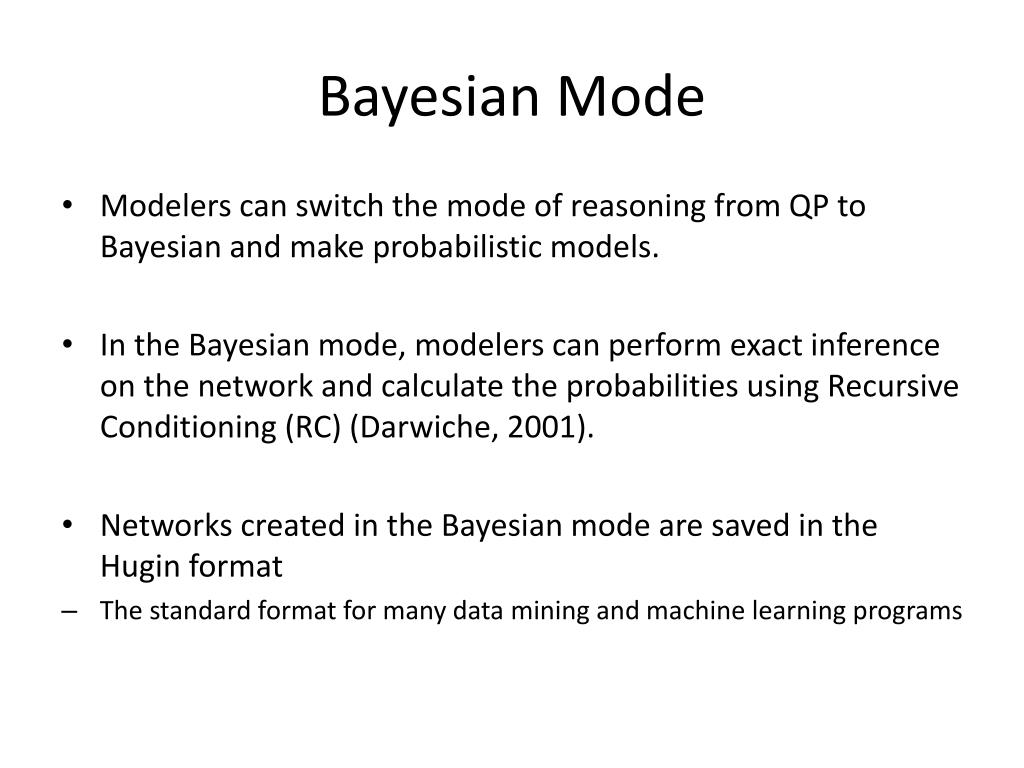 Bayesian Mode

• Modelers can switch the mode of reasoning from QP to Bayesian and make probabilistic models.

• In the Bayesian mode, modelers can perform exact inference on the network and calculate the probabilities using Recursive Conditioning (RC) (Darwiche, 2001).

• Networks created in the Bayesian mode are saved in the Hugin format

– The standard format for many data mining and machine learning programs